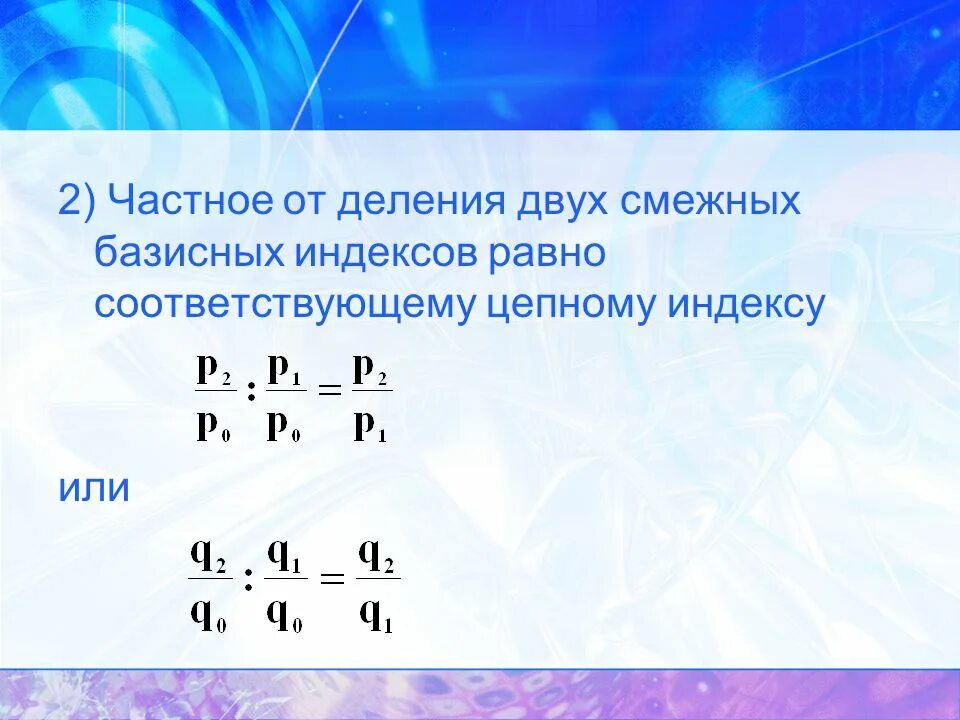 2) Частное от деления двух смежных базисных индексов равно соответствующему цепному индексу

$\frac{p_2}{p_0} : \frac{p_1}{p_0} = \frac{p_2}{p_1}$

или

$\frac{q_2}{q_0} : \frac{q_1}{q_0} = \frac{q_2}{q_1}$